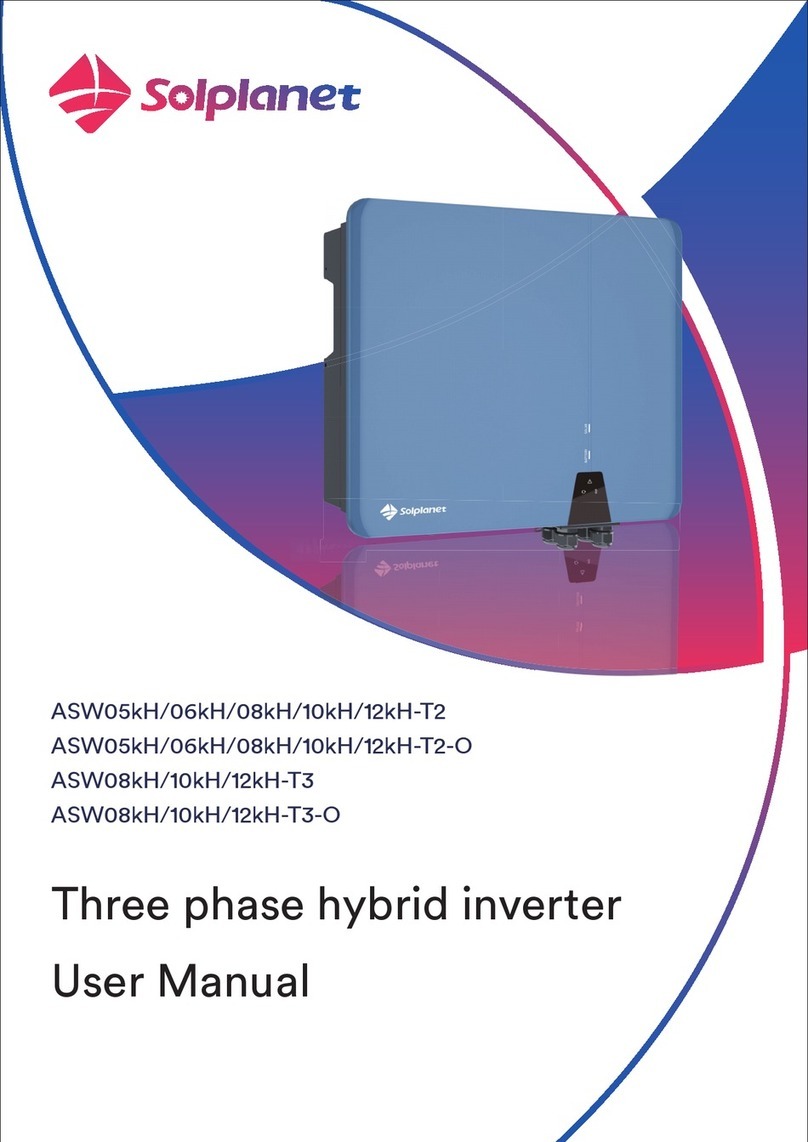 Solplanet

Solplanet

ASW05kH/06kH/08kH/10kH/12kH-T2
ASW05kH/06kH/08kH/10kH/12kH-T2-O
ASW08kH/10kH/12kH-T3
ASW08kH/10kH/12kH-T3-O

Three phase hybrid inverter
User Manual